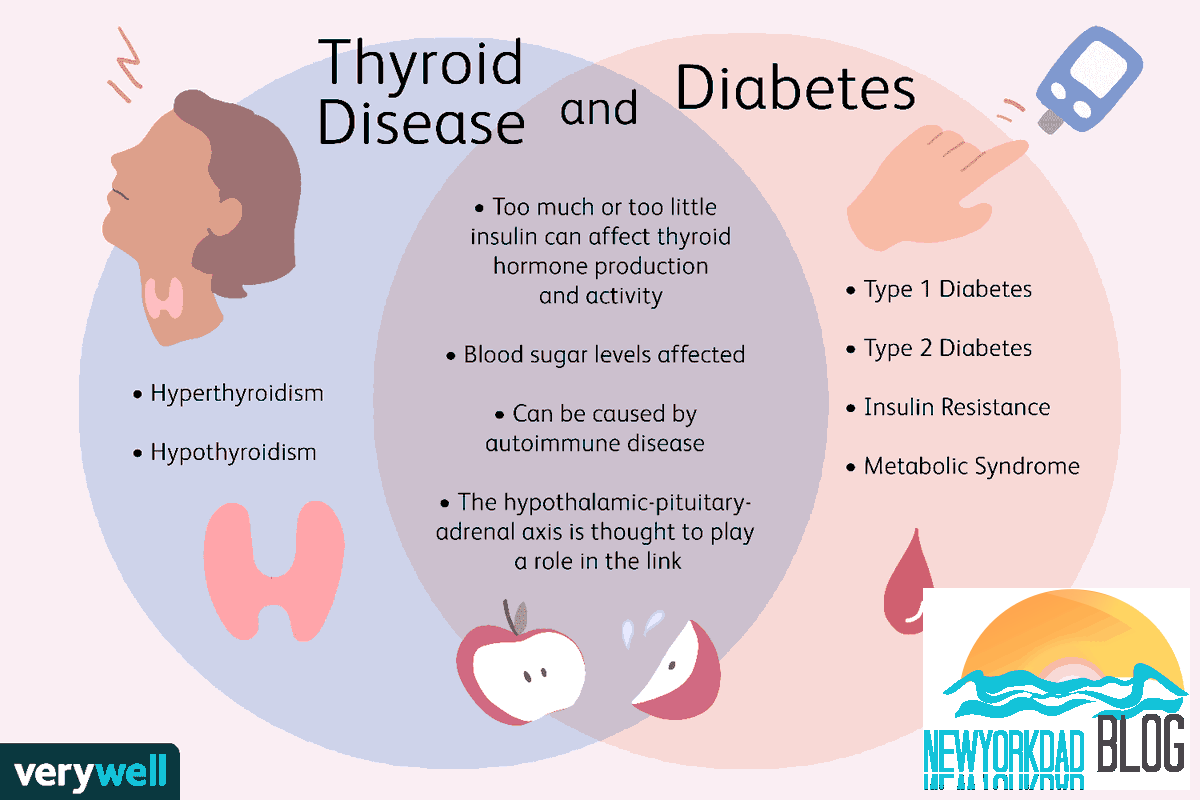 Thyroid Disease and Diabetes

• Hyperthyroidism

• Hypothyroidism

• Too much or too little insulin can affect thyroid hormone production and activity

• Blood sugar levels affected

• Can be caused by autoimmune disease

• The hypothalamic-pituitary-adrenal axis is thought to play a role in the link

• Type 1 Diabetes

• Type 2 Diabetes

• Insulin Resistance

• Metabolic Syndrome

verywell

NEWYORKDAD BLOG